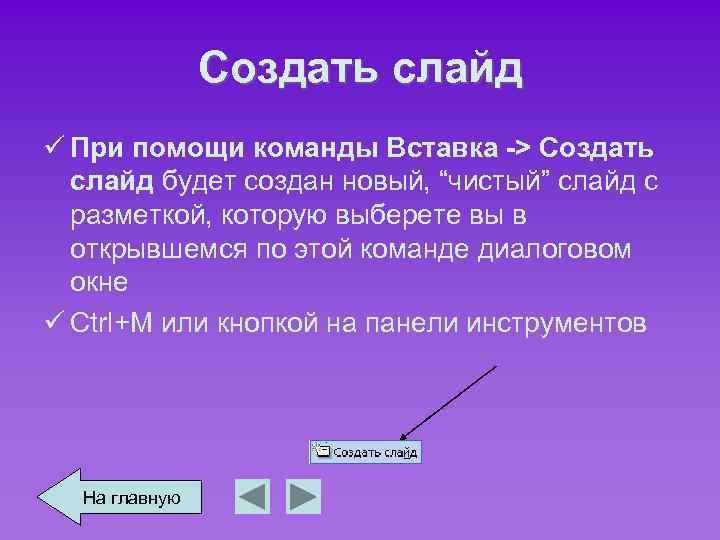 Создать слайд

✓ При помощи команды Вставка -> Создать слайд будет создан новый, “чистый” слайд с разметкой, которую выберете вы в открывшемся по этой команде диалоговом окне

✓ Ctrl+M или кнопкой на панели инструментов

Создать слайд

На главную